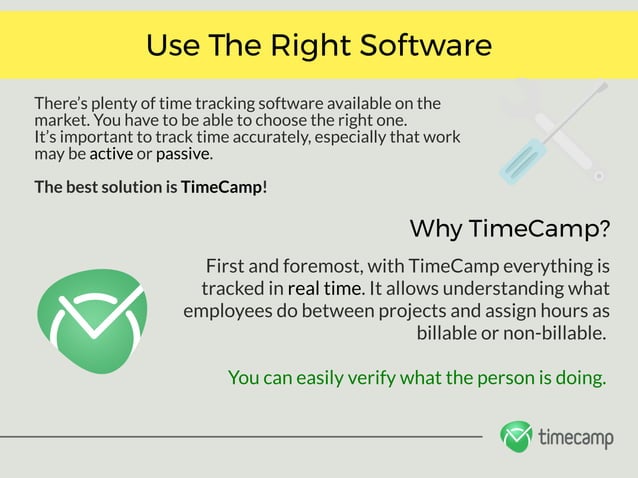 Use The Right Software

There's plenty of time tracking software available on the market. You have to be able to choose the right one. It's important to track time accurately, especially that work may be active or passive.

The best solution is TimeCamp!

Why TimeCamp?

First and foremost, with TimeCamp everything is tracked in real time. It allows understanding what employees do between projects and assign hours as billable or non-billable.

You can easily verify what the person is doing.

timecamp